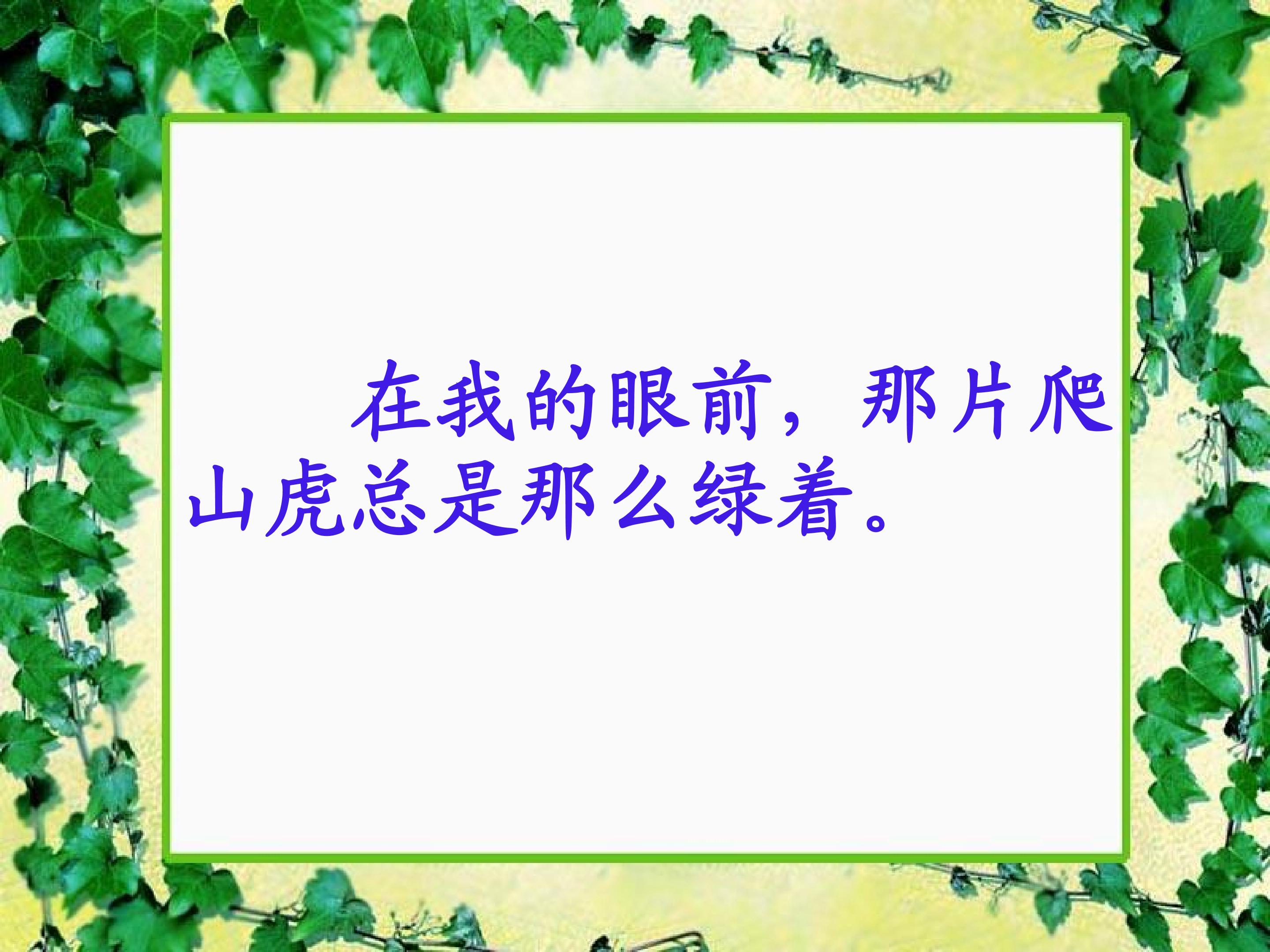 在我的眼前，那片爬山虎总是那么绿着。